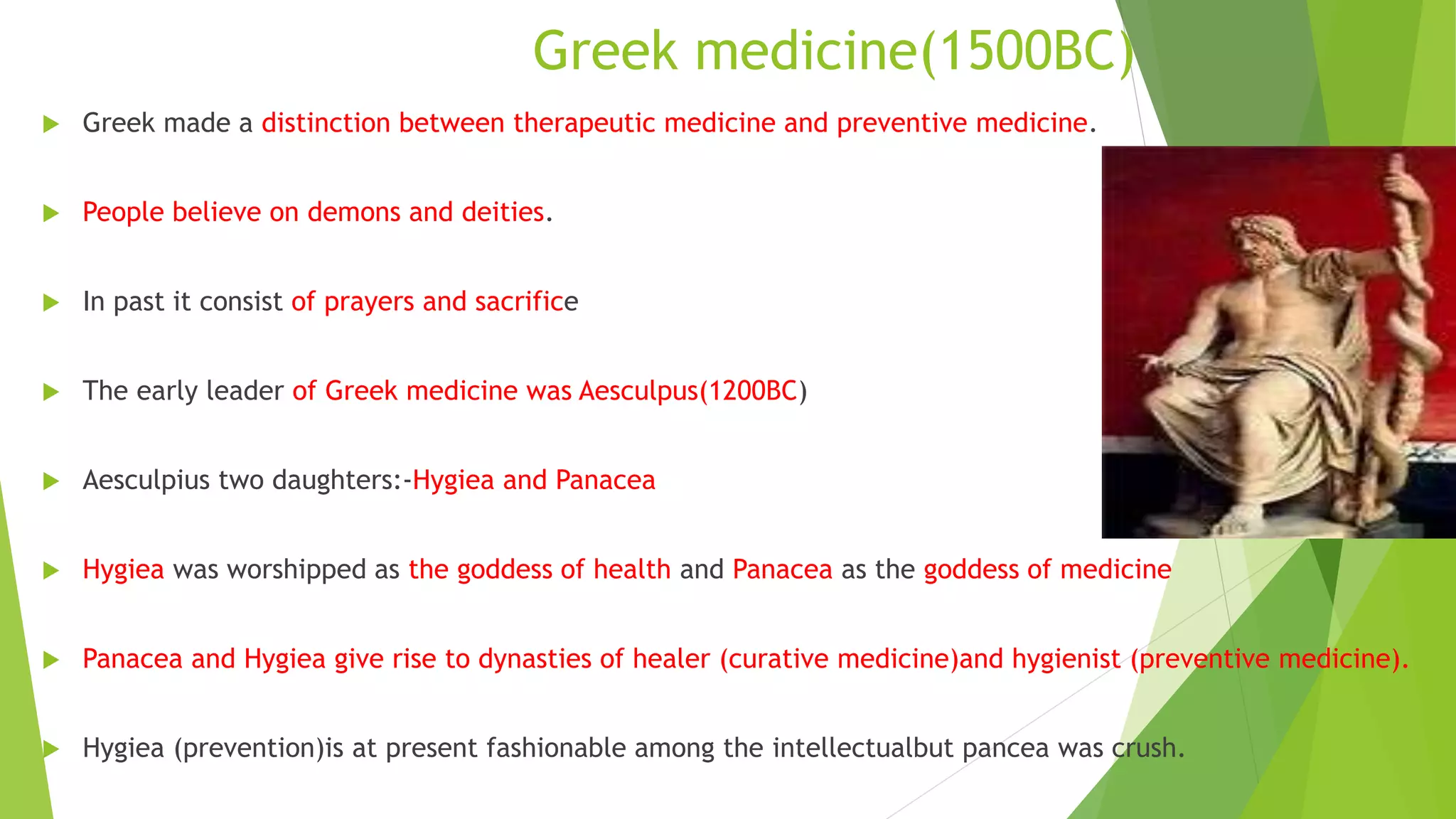 Greek medicine(1500BC)

Greek made a distinction between therapeutic medicine and preventive medicine.

People believe on demons and deities.

In past it consist of prayers and sacrifice

The early leader of Greek medicine was Aesculpus(1200BC)

Aesculpius two daughters:-Hygiea and Panacea

Hygiea was worshipped as the goddess of health and Panacea as the goddess of medicine

Panacea and Hygiea give rise to dynasties of healer (curative medicine)and hygienist (preventive medicine).

Hygiea (prevention)is at present fashionable among the intellectualbut pancea was crush.